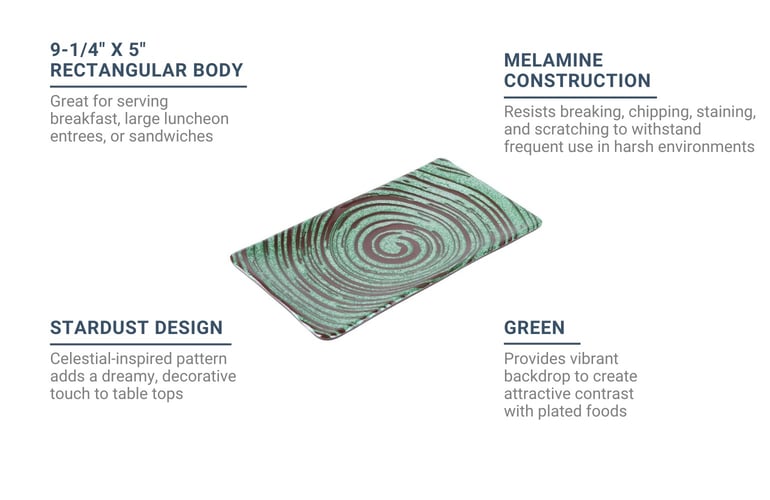 9-1/4" X 5" RECTANGULAR BODY

Great for serving breakfast, large luncheon entrees, or sandwiches

MELAMINE CONSTRUCTION

Resists breaking, chipping, staining, and scratching to withstand frequent use in harsh environments

STARDUST DESIGN

Celestial-inspired pattern adds a dreamy, decorative touch to table tops

GREEN

Provides vibrant backdrop to create attractive contrast with plated foods